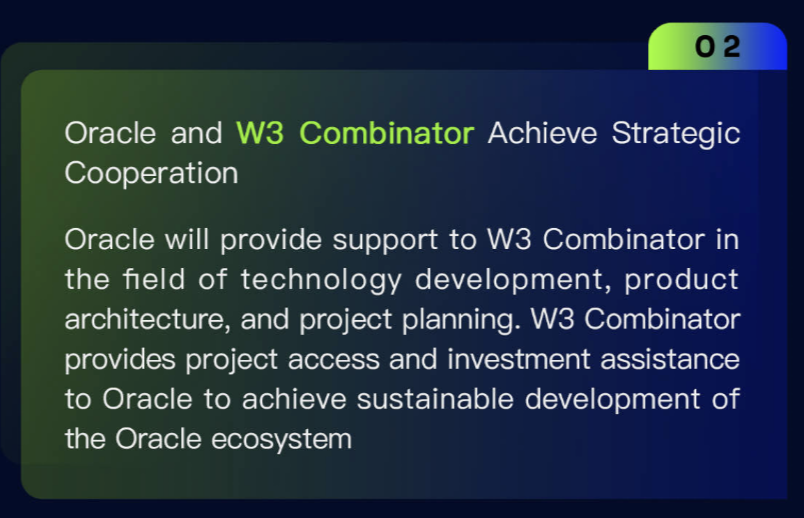 02

Oracle and W3 Combinator Achieve Strategic Cooperation

Oracle will provide support to W3 Combinator in the field of technology development, product architecture, and project planning. W3 Combinator provides project access and investment assistance to Oracle to achieve sustainable development of the Oracle ecosystem